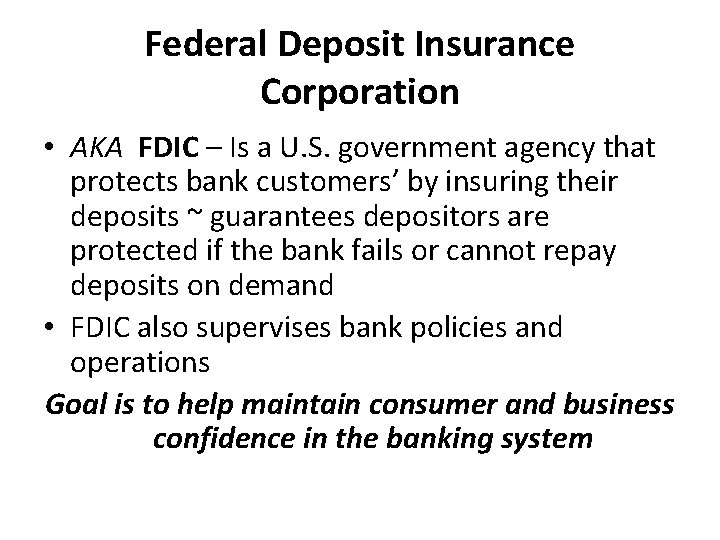 Federal Deposit Insurance Corporation

• AKA FDIC – Is a U.S. government agency that protects bank customers' by insuring their deposits ~ guarantees depositors are protected if the bank fails or cannot repay deposits on demand
• FDIC also supervises bank policies and operations

Goal is to help maintain consumer and business confidence in the banking system